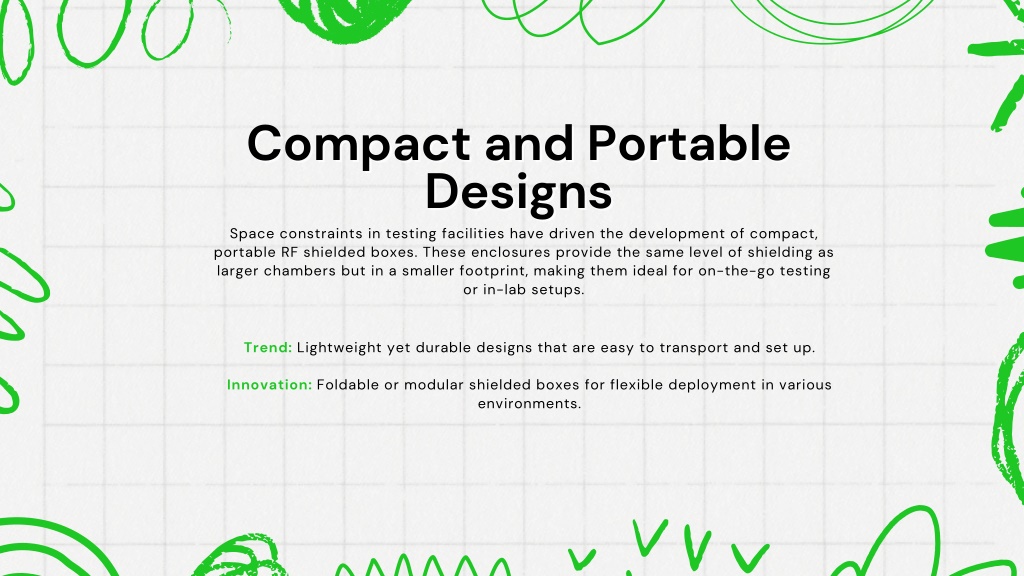 Compact and Portable Designs

Space constraints in testing facilities have driven the development of compact, portable RF shielded boxes. These enclosures provide the same level of shielding as larger chambers but in a smaller footprint, making them ideal for on-the-go testing or in-lab setups.

Trend: Lightweight yet durable designs that are easy to transport and set up.

Innovation: Foldable or modular shielded boxes for flexible deployment in various environments.